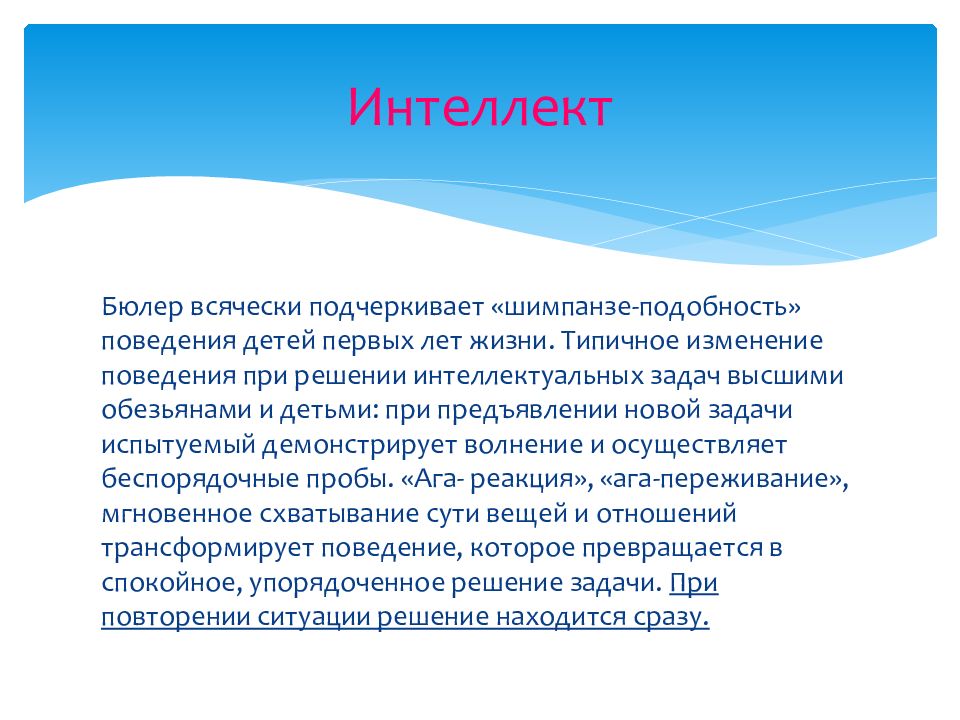 Интеллект

Бюлер всячески подчеркивает «шимпанзе-подобность» поведения детей первых лет жизни. Типичное изменение поведения при решении интеллектуальных задач высшими обезьянами и детьми: при предъявлении новой задачи испытуемый демонстрирует волнение и осуществляет беспорядочные пробы. «Ага- реакция», «ага-переживание», мгновенное схватывание сути вещей и отношений трансформирует поведение, которое превращается в спокойное, упорядоченное решение задачи. При повторении ситуации решение находится сразу.